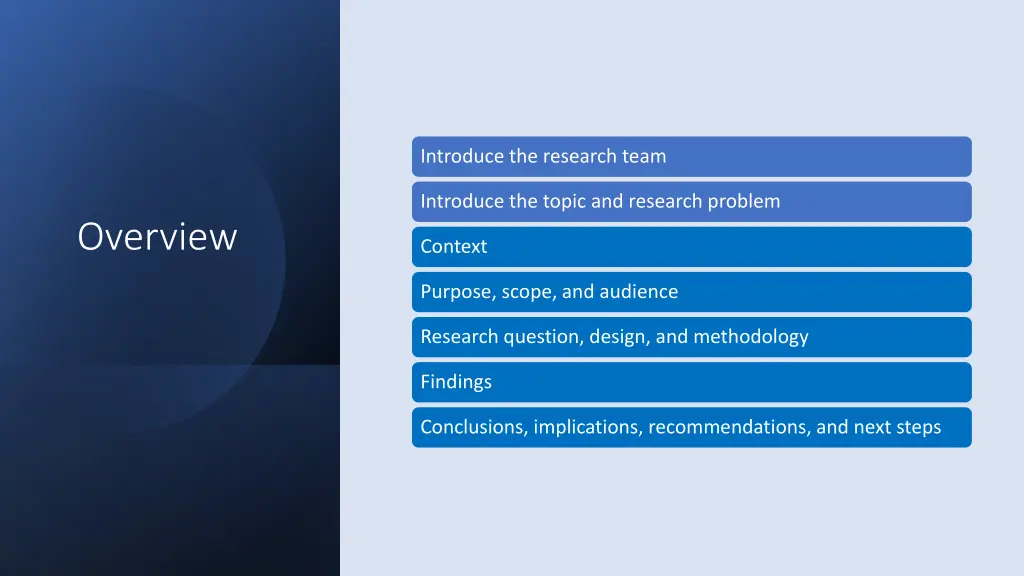 Overview

Introduce the research team

Introduce the topic and research problem

Context

Purpose, scope, and audience

Research question, design, and methodology

Findings

Conclusions, implications, recommendations, and next steps